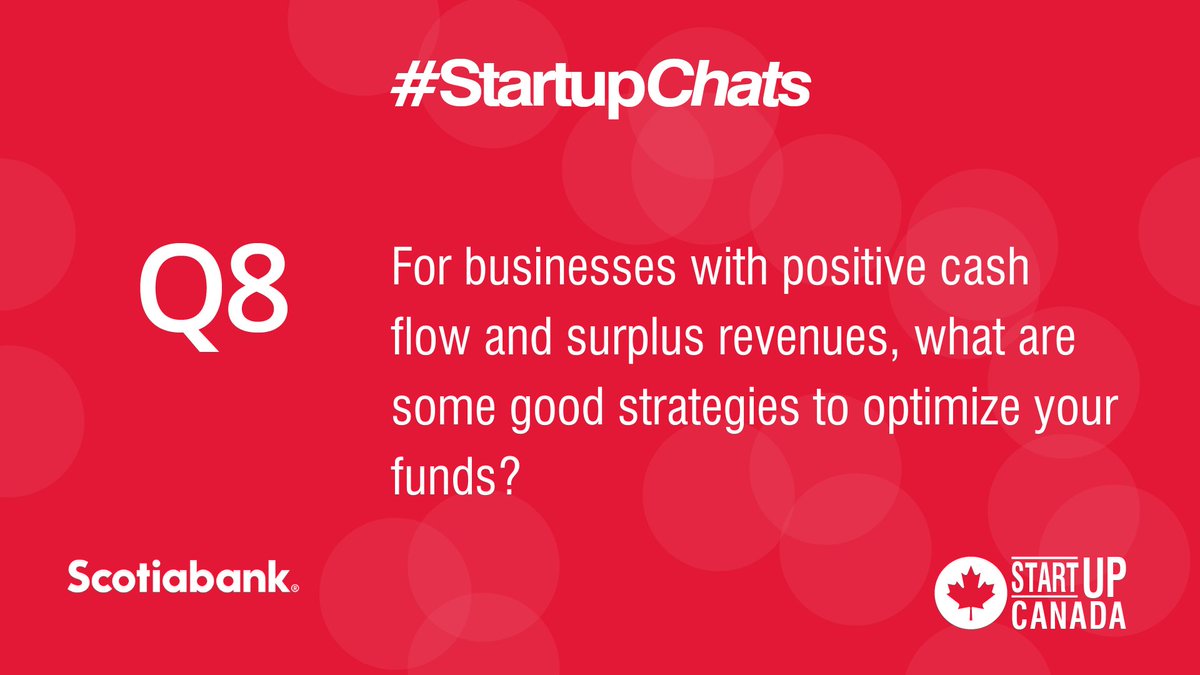 #StartupChats

Q8

For businesses with positive cash flow and surplus revenues, what are some good strategies to optimize your funds?

Scotiabank®

START UP CANADA